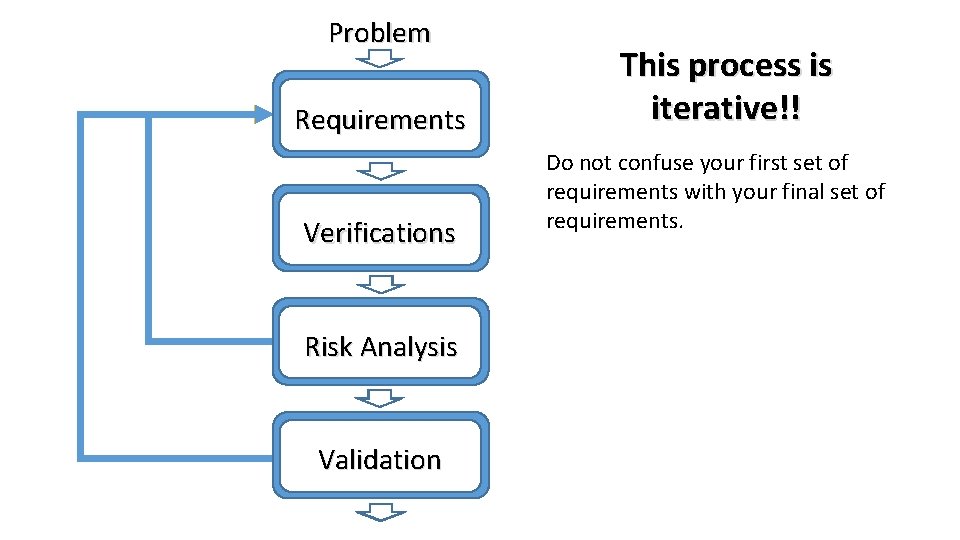 Problem

Requirements

Verifications

Risk Analysis

Validation

This process is iterative!!

Do not confuse your first set of requirements with your final set of requirements.